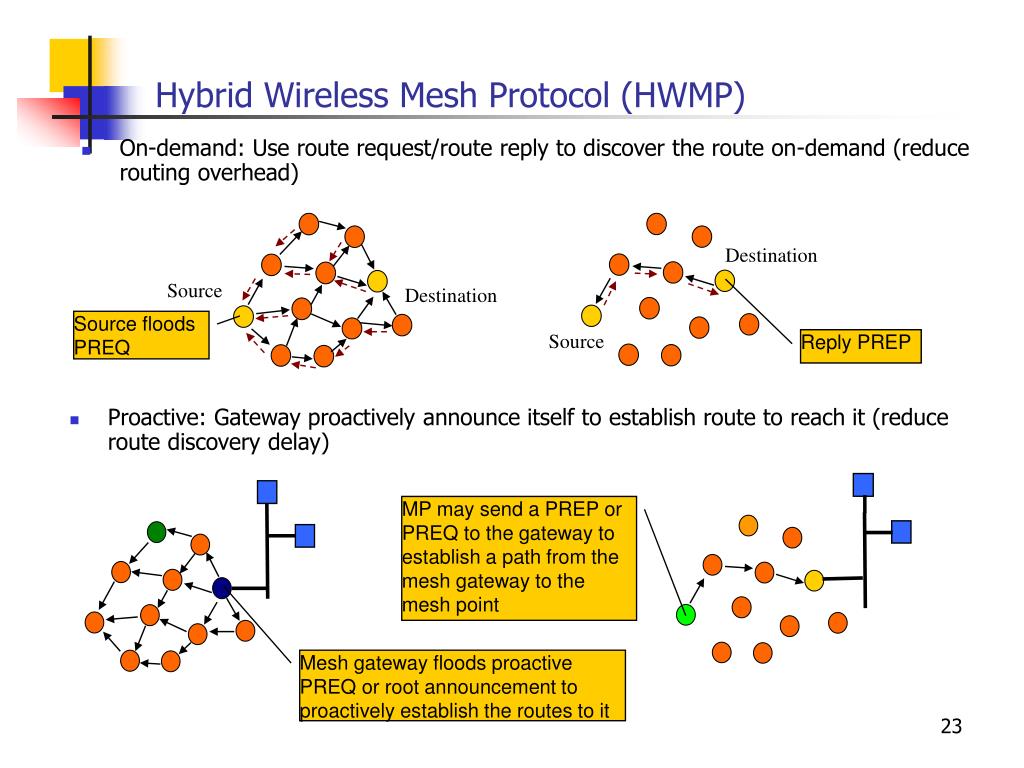 Hybrid Wireless Mesh Protocol (HWMP)

On-demand: Use route request/route reply to discover the route on-demand (reduce routing overhead)

Source

Destination

Source floods PREQ

Destination

Source

Reply PREP

Proactive: Gateway proactively announce itself to establish route to reach it (reduce route discovery delay)

MP may send a PREP or PREQ to the gateway to establish a path from the mesh gateway to the mesh point

Mesh gateway floods proactive PREQ or root announcement to proactively establish the routes to it

23